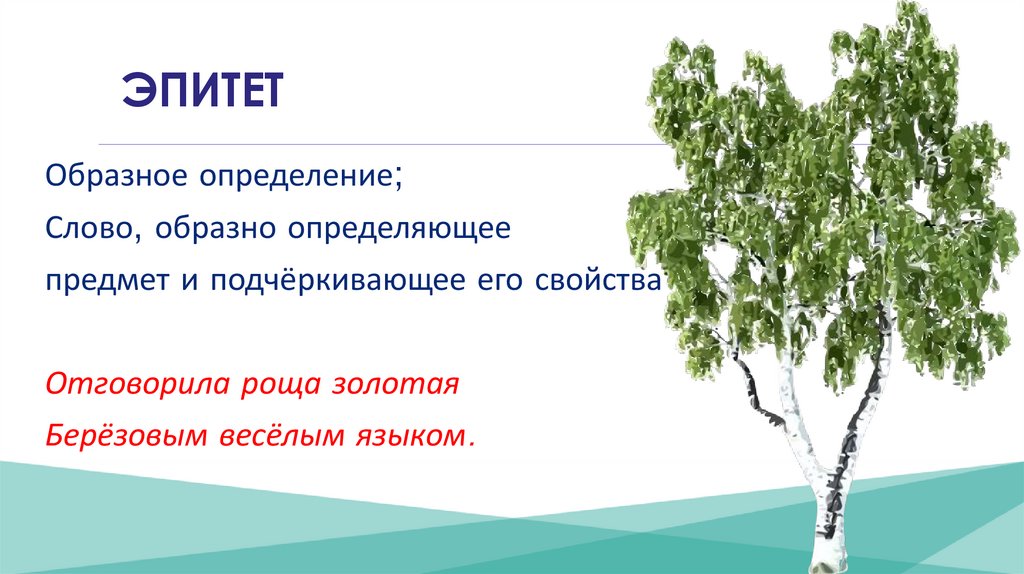 ЭПИТЕТ

Образное определение;

Слово, образно определяющее предмет и подчёркивающее его свойства

Отговорила роща золотая
Берёзовым весёлым языком.